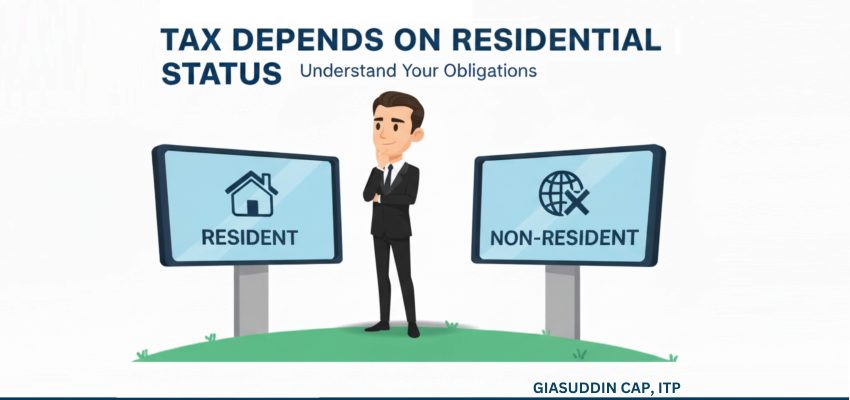 TAX DEPENDS ON RESIDENTIAL STATUS

Understand Your Obligations

RESIDENT

NON-RESIDENT

GIASUDDIN CAP, ITP